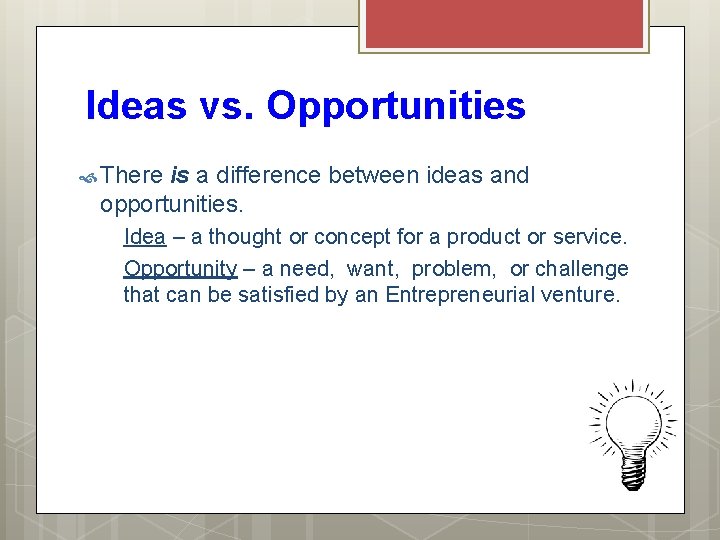 Ideas vs. Opportunities

There is a difference between ideas and opportunities.

Idea – a thought or concept for a product or service.

Opportunity – a need, want, problem, or challenge that can be satisfied by an Entrepreneurial venture.